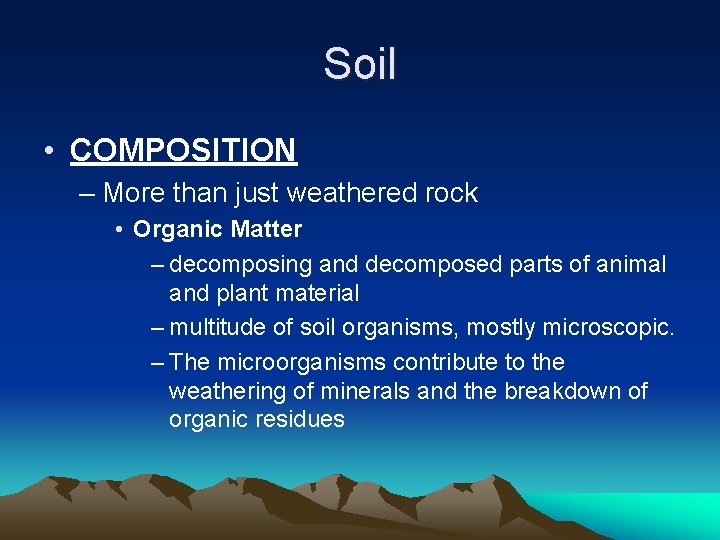 Soil

• COMPOSITION
– More than just weathered rock
• Organic Matter
– decomposing and decomposed parts of animal and plant material
– multitude of soil organisms, mostly microscopic.
– The microorganisms contribute to the weathering of minerals and the breakdown of organic residues